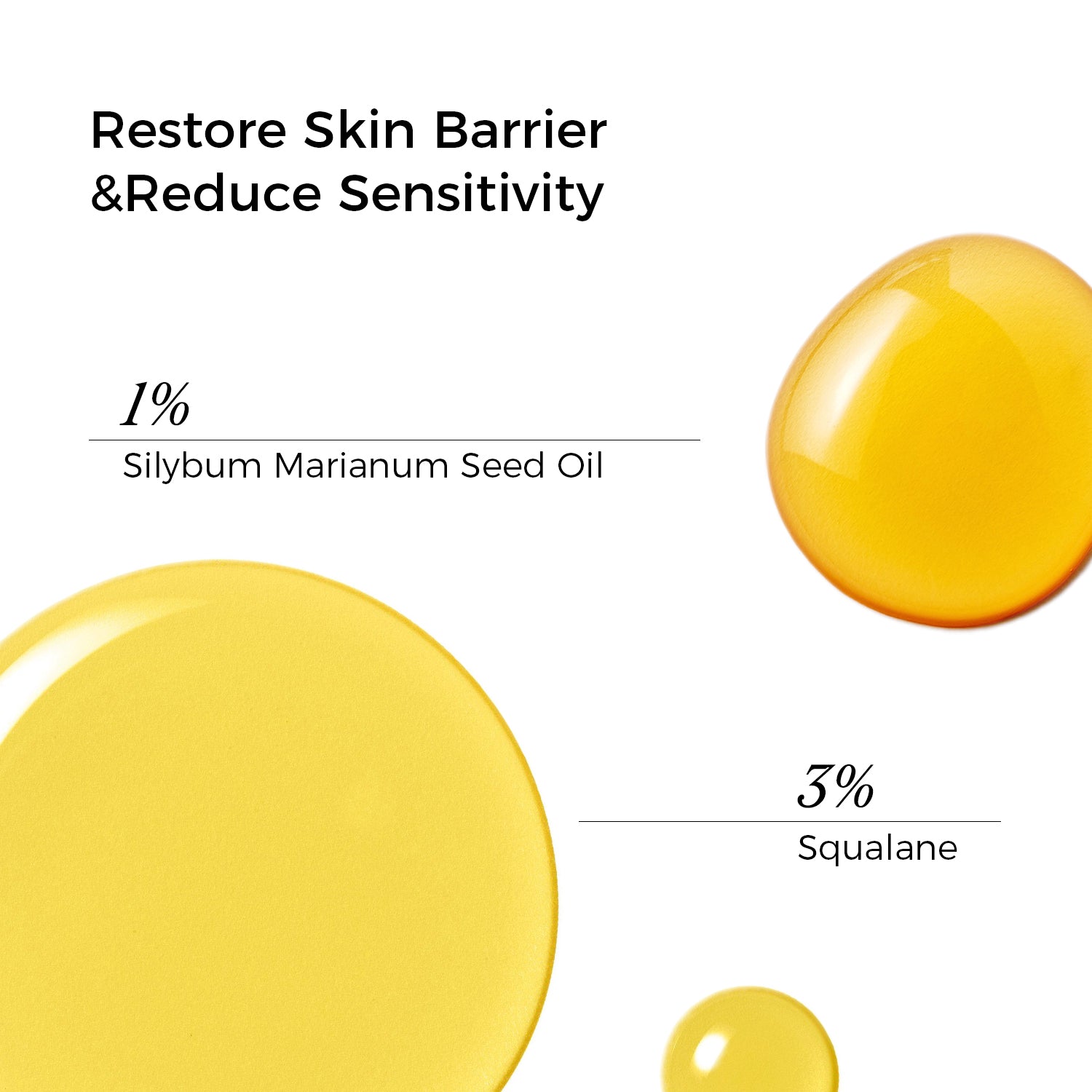 Restore Skin Barrier
&Reduce Sensitivity

1%

Silybum Marianum Seed Oil

3%

Squalane